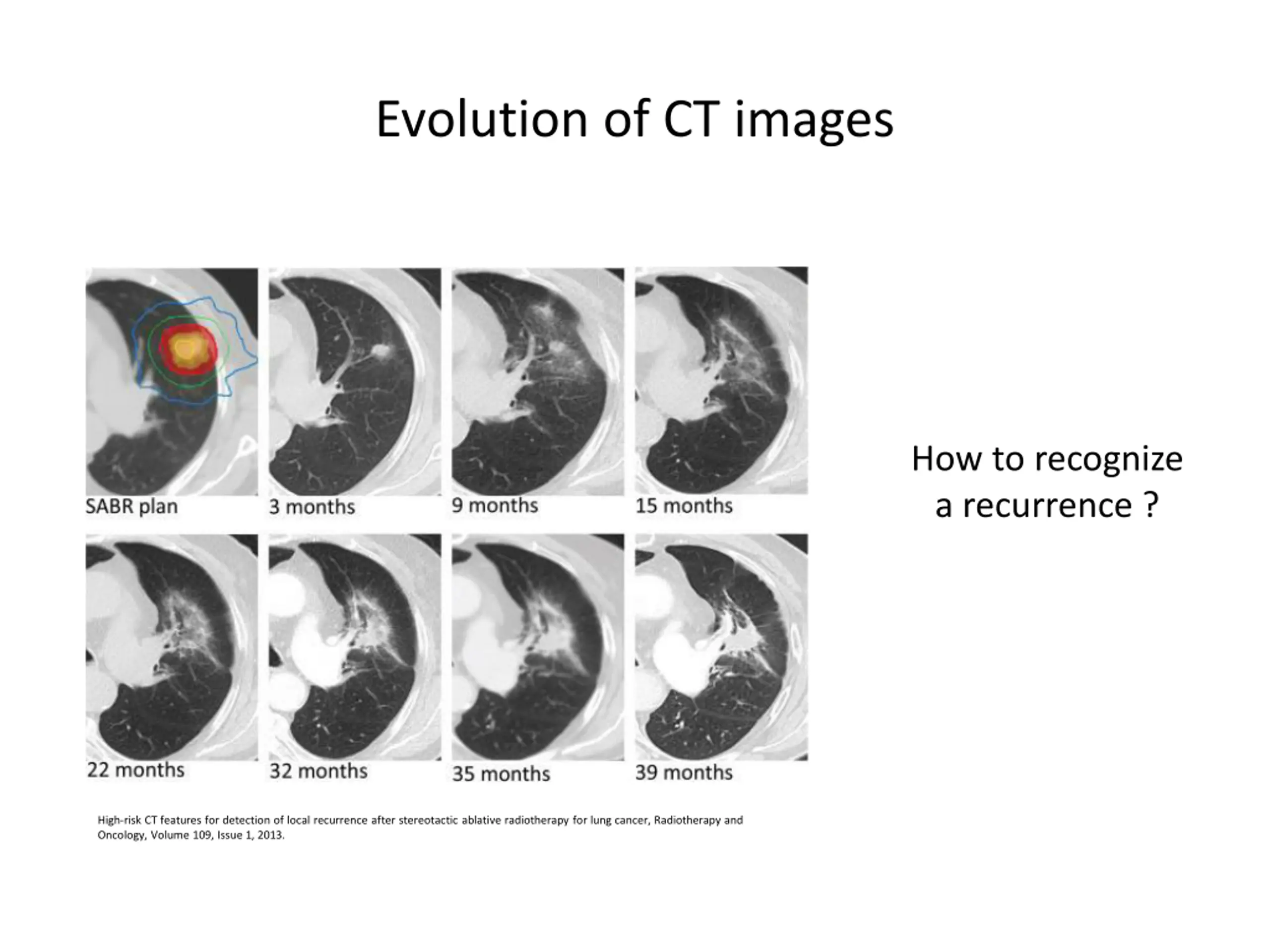 Evolution of CT images

SABR plan

3 months

9 months

15 months

22 months

32 months

35 months

39 months

How to recognize a recurrence ?

High-risk CT features for detection of local recurrence after stereotactic ablative radiotherapy for lung cancer, Radiotherapy and Oncology, Volume 109, Issue 1, 2013.